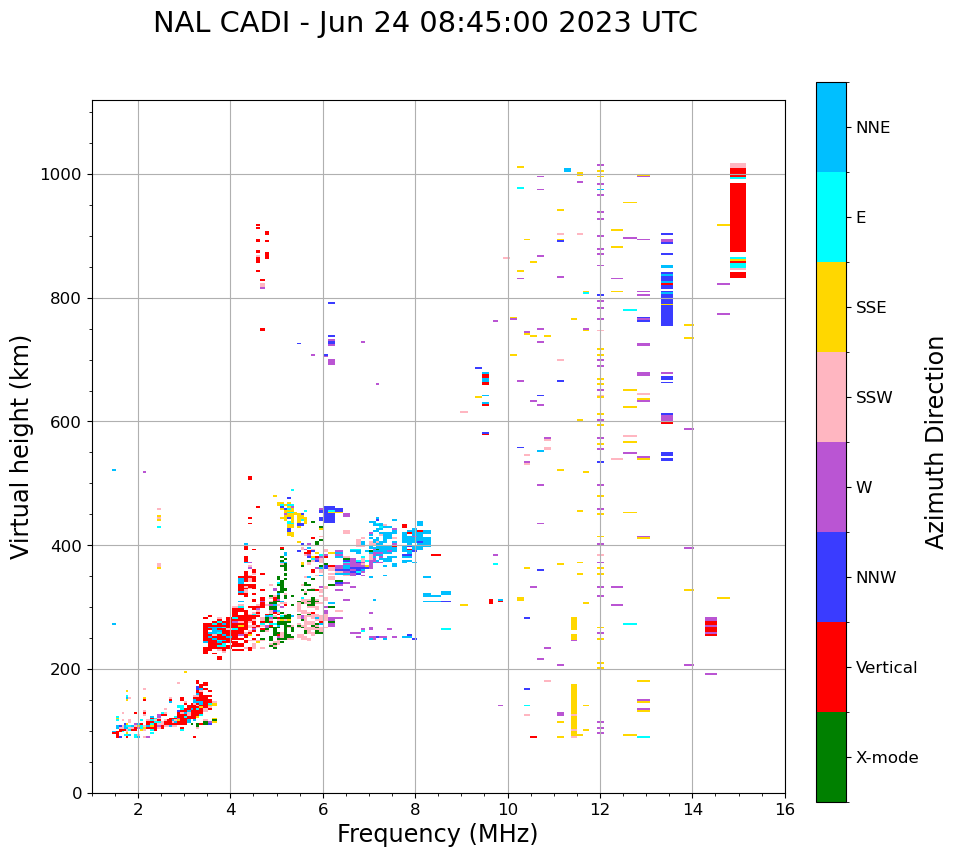 NAL CADI - Jun 24 08:45:00 2023 UTC

Virtual height (km)

1000
800
600
400
200
0

2
4
6
8
10
12
14
16

Frequency (MHz)

NNE
E
SSE
SSW
W
NNW
Vertical
X-mode

Azimuth Direction